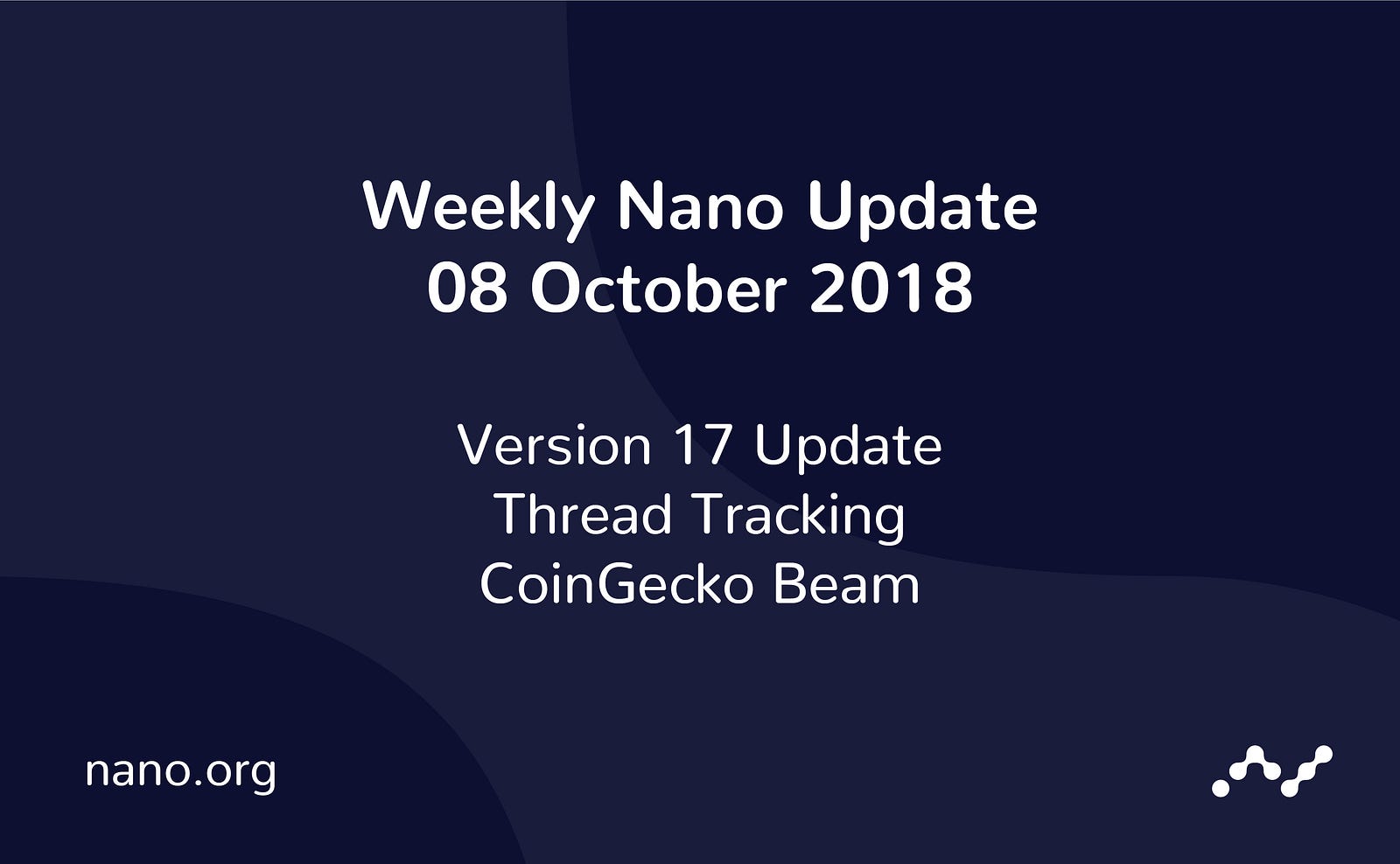 Weekly Nano Update
08 October 2018

Version 17 Update
Thread Tracking
CoinGecko Beam

nano.org